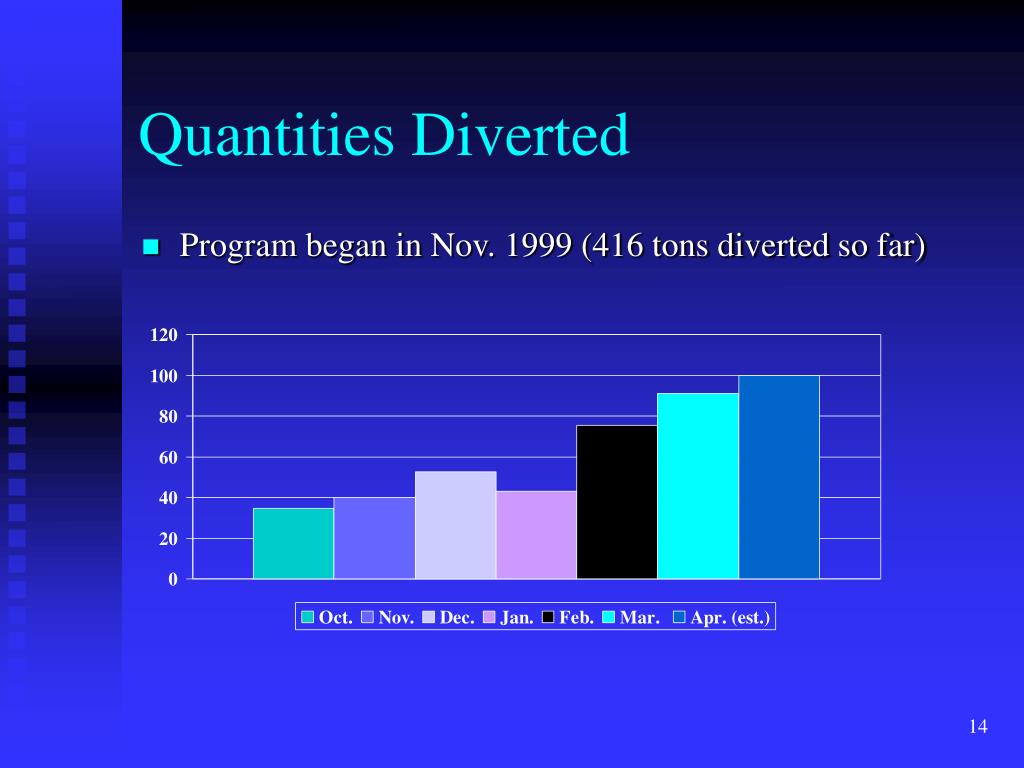 Quantities Diverted

Program began in Nov. 1999 (416 tons diverted so far)

120
100
80
60
40
20
0

Oct. Nov. Dec. Jan. Feb. Mar. Apr. (est.)

14